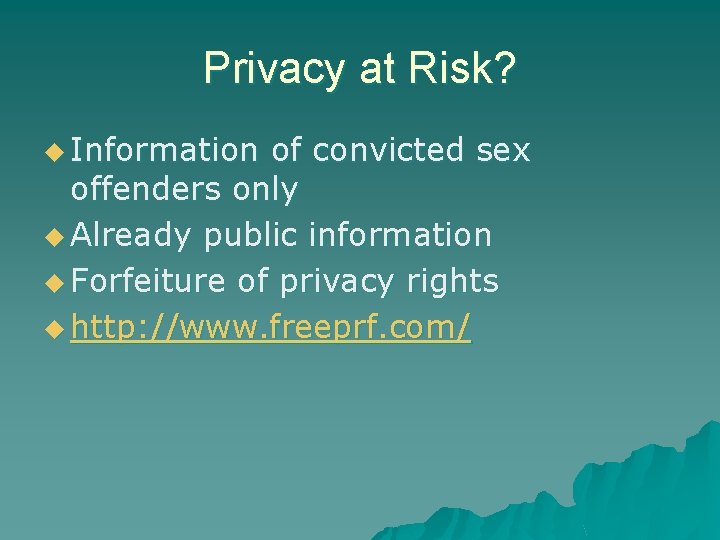 Privacy at Risk?

Information of convicted sex offenders only
Already public information
Forfeiture of privacy rights
http://www.freeprf.com/